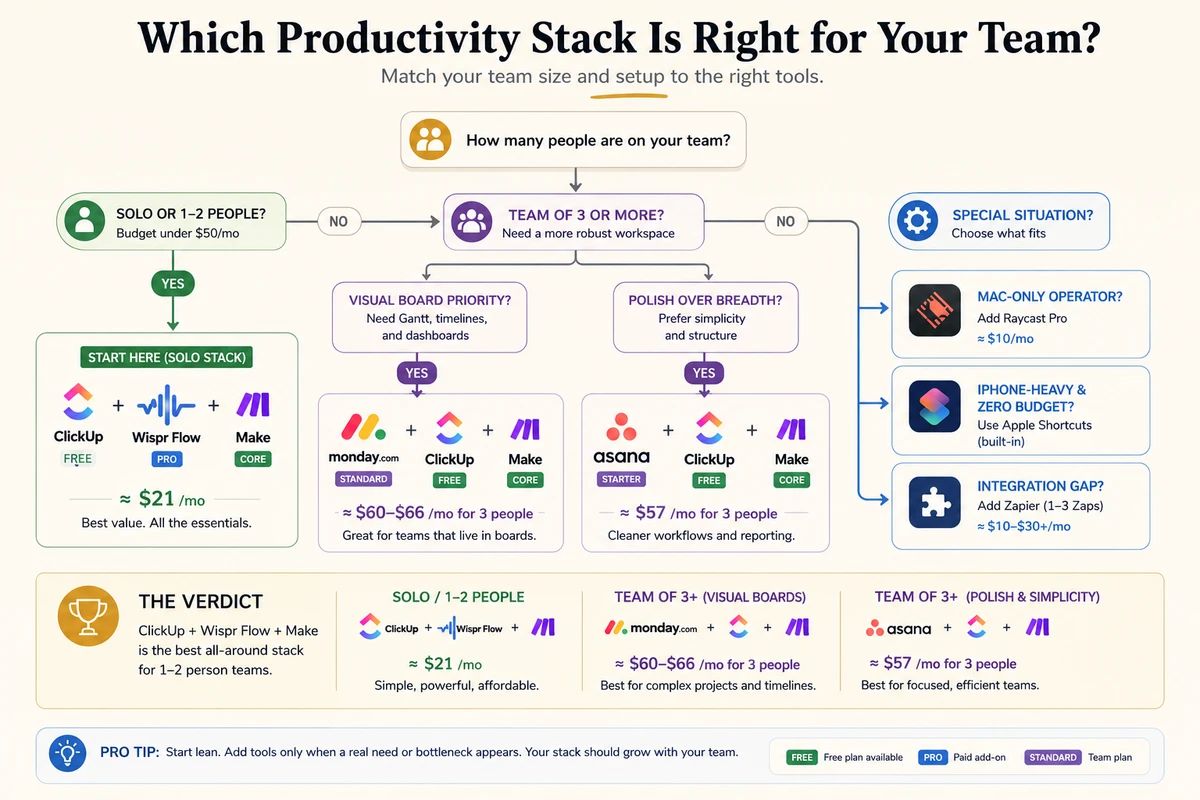 Which Productivity Stack Is Right for Your Team?

Match your team size and setup to the right tools.

How many people are on your team?

SOLO OR 1–2 PEOPLE?
Budget under $50/mo

NO

TEAM OF 3 OR MORE?
Need a more robust workspace

NO

SPECIAL SITUATION?
Choose what fits

YES

START HERE (SOLO STACK)

ClickUp
FREE
+
Wispr Flow
PRO
+
Make
CORE

≈ $21 /mo
Best value. All the essentials.

VISUAL BOARD PRIORITY?
Need Gantt, timelines, and dashboards

YES

monday.com
STANDARD
+
ClickUp
FREE
+
Make
CORE

≈ $60–$66 /mo for 3 people
Great for teams that live in boards.

POLISH OVER BREADTH?
Prefer simplicity and structure

YES

asana
STARTER
+
ClickUp
FREE
+
Make
CORE

≈ $57 /mo for 3 people
Cleaner workflows and reporting.

MAC-ONLY OPERATOR?
Add Raycast Pro
≈ $10/mo

IPHONE-HEAVY & ZERO BUDGET?
Use Apple Shortcuts (built-in)

INTEGRATION GAP?
Add Zapier (1–3 Zaps)
≈ $10–$30+/mo

THE VERDICT
ClickUp + Wispr Flow + Make is the best all-around stack for 1–2 person teams.

SOLO / 1–2 PEOPLE
ClickUp + Wispr Flow +
≈ $21 /mo
Simple, powerful, affordable.

TEAM OF 3+ (VISUAL BOARDS)
monday.com + +
≈ $60–$66 /mo for 3 people
Best for complex projects and timelines.

TEAM OF 3+ (POLISH & SIMPLICITY)
asana + +
≈ $57 /mo for 3 people
Best for focused, efficient teams.

PRO TIP: Start lean. Add tools only when a real need or bottleneck appears. Your stack should grow with your team.

FREE Free plan available
PRO Paid add-on
STANDARD Team plan